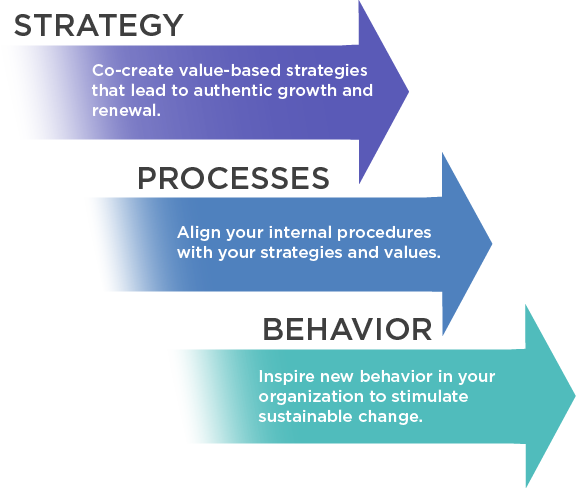 STRATEGY

Co-create value-based strategies that lead to authentic growth and renewal.

PROCESSES

Align your internal procedures with your strategies and values.

BEHAVIOR

Inspire new behavior in your organization to stimulate sustainable change.